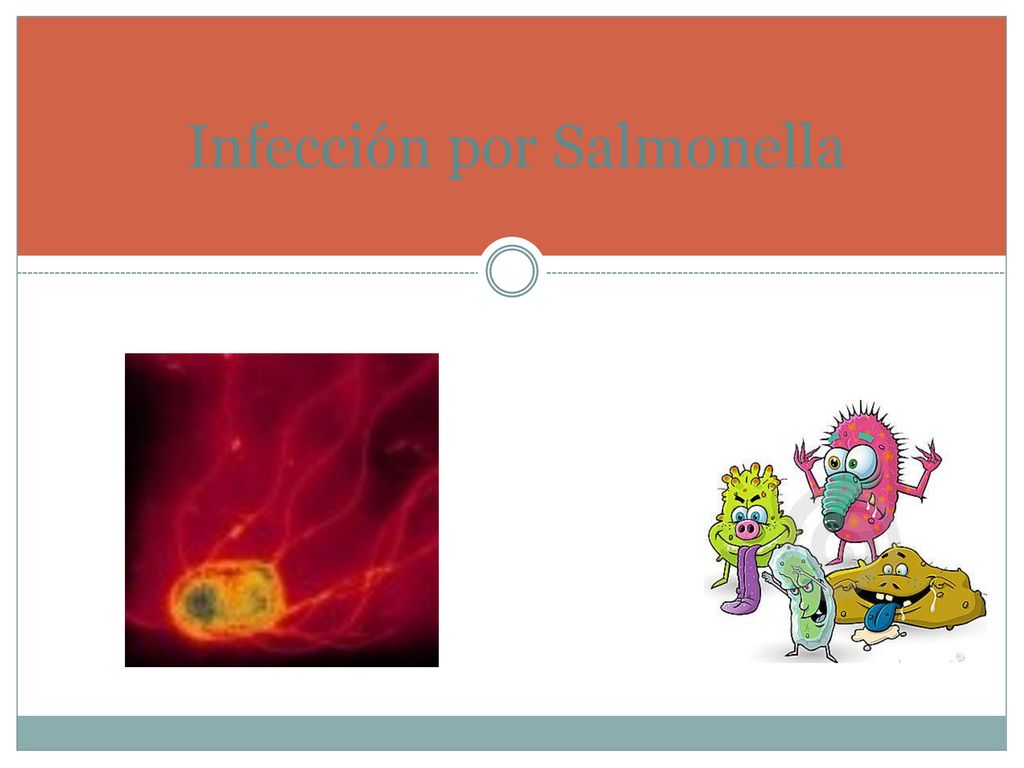 Infección por Salmonella